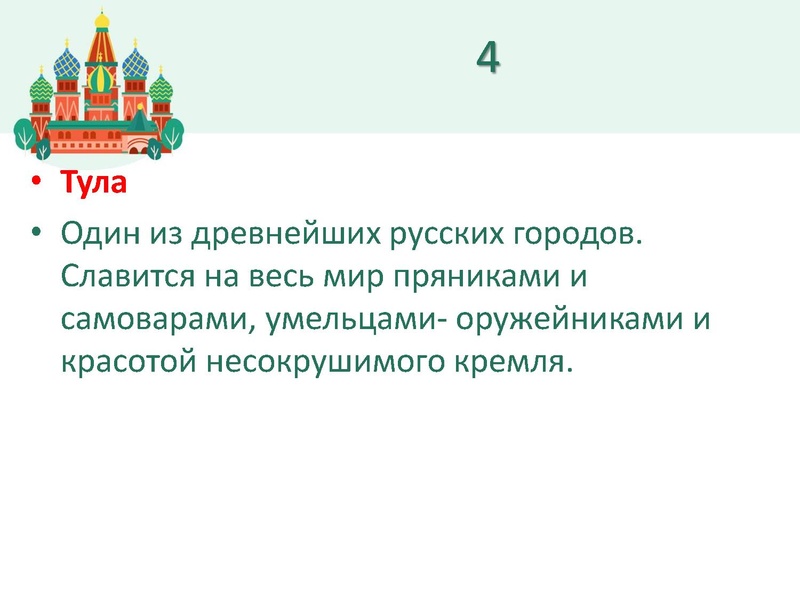 4

• Тула

• Один из древнейших русских городов. Славится на весь мир пряниками и самоварами, умельцами- оружейниками и красотой несокрушимого кремля.